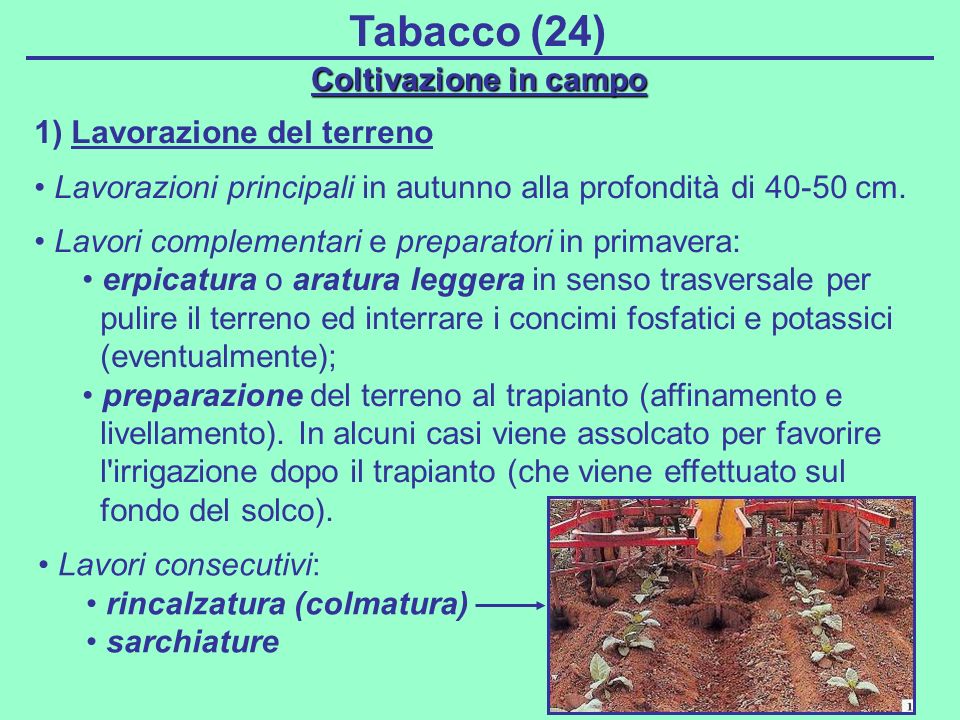 Tabacco (24)

Coltivazione in campo

1) Lavorazione del terreno

• Lavorazioni principali in autunno alla profondità di 40-50 cm.

• Lavori complementari e preparatori in primavera:

• erpicatura o aratura leggera in senso trasversale per pulire il terreno ed interrare i concimi fosfatici e potassici (eventualmente);

• preparazione del terreno al trapianto (affinamento e livellamento). In alcuni casi viene assolcato per favorire l'irrigazione dopo il trapianto (che viene effettuato sul fondo del solco).

• Lavori consecutivi:

• rincalzatura (colmatura)

• sarchiature

1